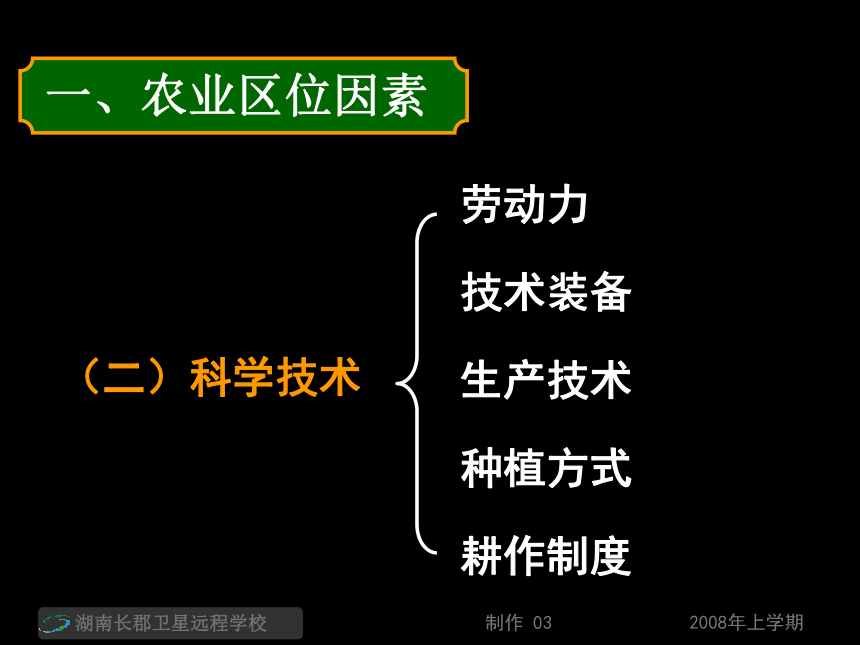 一、农业区位因素

（二）科学技术

劳动力

技术装备

生产技术

种植方式

耕作制度

湖南长郡卫星远程学校

制作 03

2008年上学期